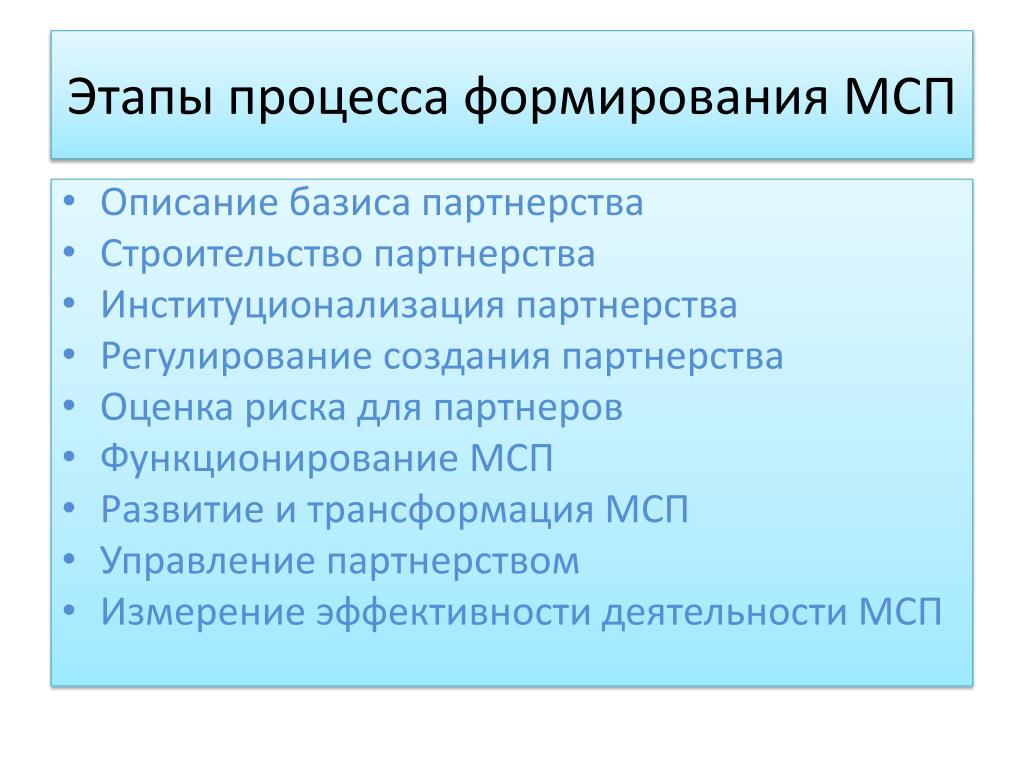 Этапы процесса формирования МСП

• Описание базиса партнерства
• Строительство партнерства
• Институционализация партнерства
• Регулирование создания партнерства
• Оценка риска для партнеров
• Функционирование МСП
• Развитие и трансформация МСП
• Управление партнерством
• Измерение эффективности деятельности МСП